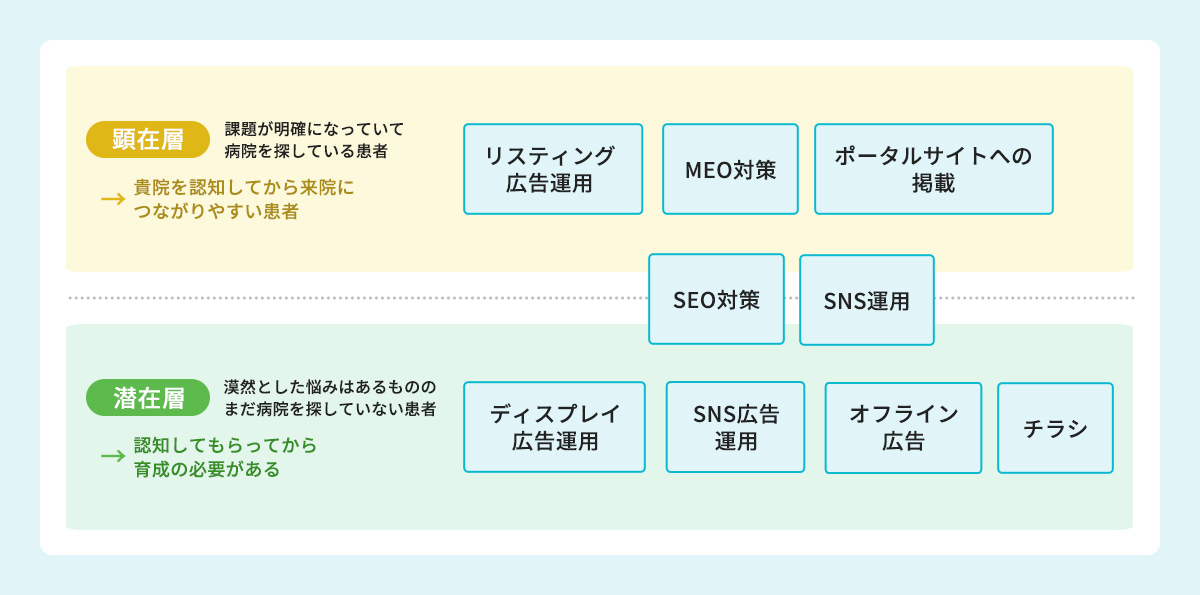 顕在層
課題が明確になっていて病院を探している患者

→ 貴院を認知してから来院につながりやすい患者

リスティング広告運用

MEO対策

ポータルサイトへの掲載

SEO対策

SNS運用

潜在層
漠然とした悩みはあるもののまだ病院を探していない患者

→ 認知してもらってから育成の必要がある

ディスプレイ広告運用

SNS広告運用

オフライン広告

チラシ